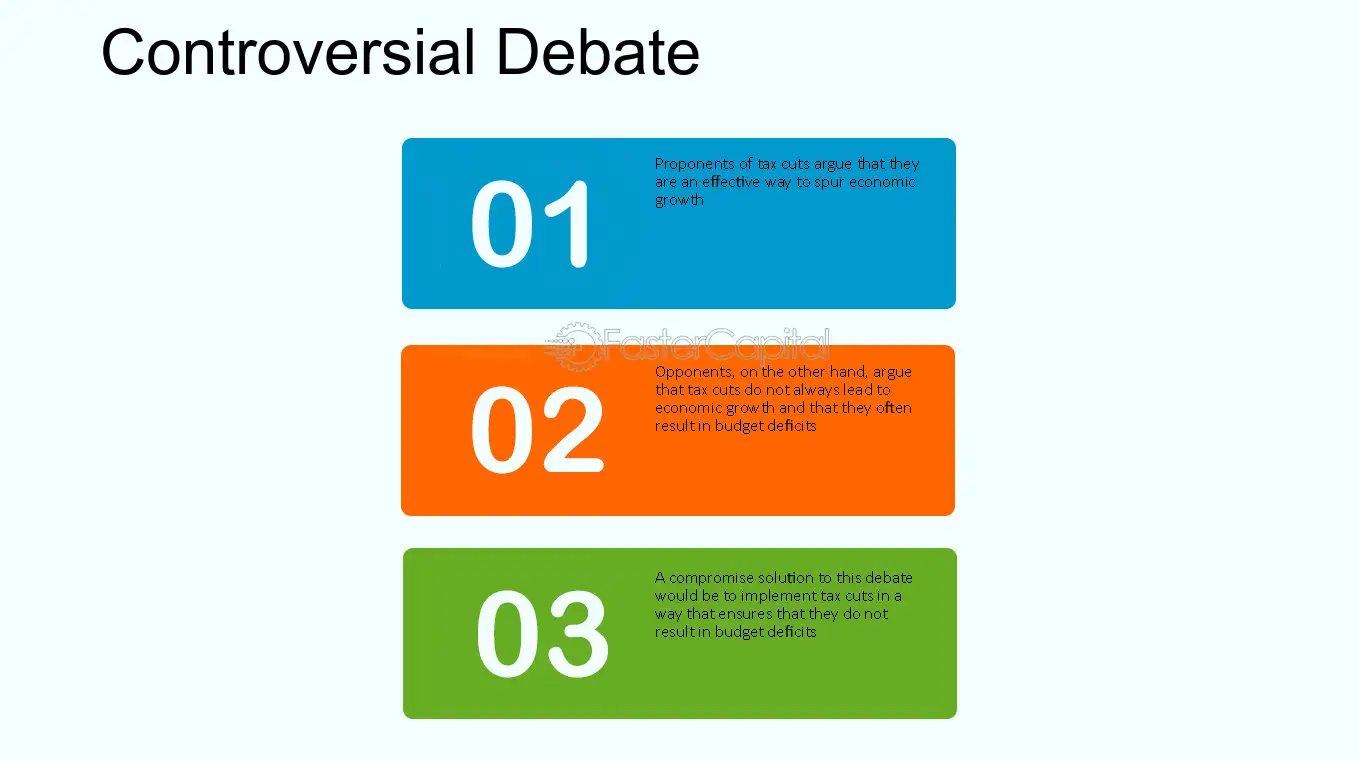 Controversial Debate

01

Proponents of tax cuts argue that they are an effective way to spur economic growth

02

Opponents, on the other hand, argue that tax cuts do not always lead to economic growth and that they often result in budget deficits

03

A compromise solution to this debate would be to implement tax cuts in a way that ensures that they do not result in budget deficits

FasterCapital